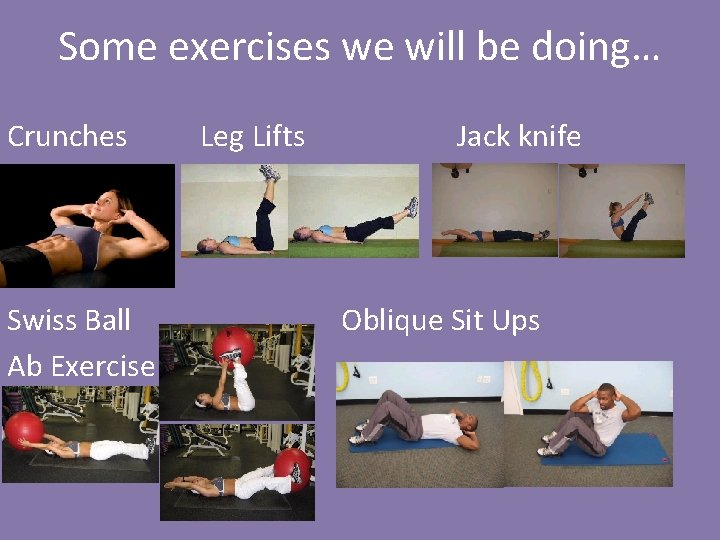 Some exercises we will be doing…

Crunches

Leg Lifts

Jack knife

Swiss Ball Ab Exercise

Oblique Sit Ups